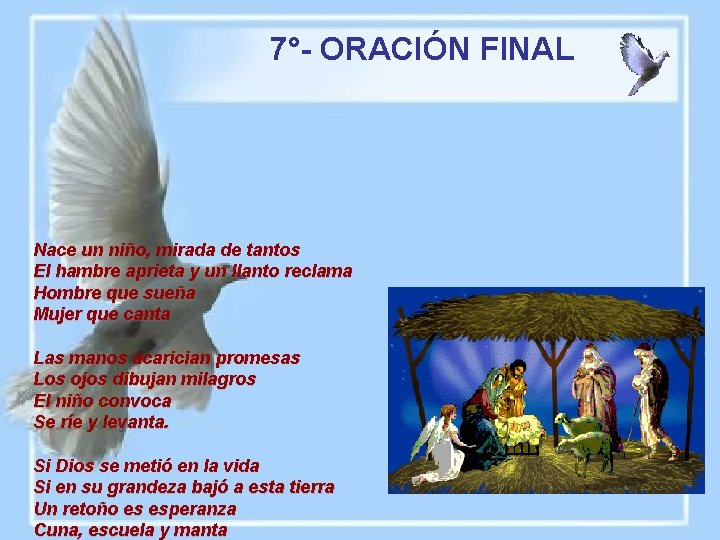 7°- ORACIÓN FINAL

Nace un niño, mirada de tantos
El hambre aprieta y un llanto reclama
Hombre que sueña
Mujer que canta

Las manos acarician promesas
Los ojos dibujan milagros
El niño convoca
Se ríe y levanta.

Si Dios se metió en la vida
Si en su grandeza bajó a esta tierra
Un retoño es esperanza
Cuna, escuela y manta